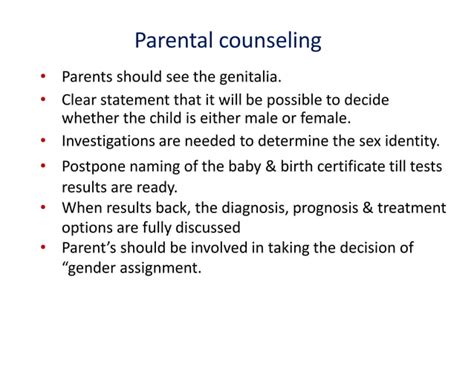 Parental counseling

• Parents should see the genitalia.
• Clear statement that it will be possible to decide whether the child is either male or female.
• Investigations are needed to determine the sex identity.
• Postpone naming of the baby & birth certificate till tests results are ready.
• When results back, the diagnosis, prognosis & treatment options are fully discussed
• Parent's should be involved in taking the decision of "gender assignment.